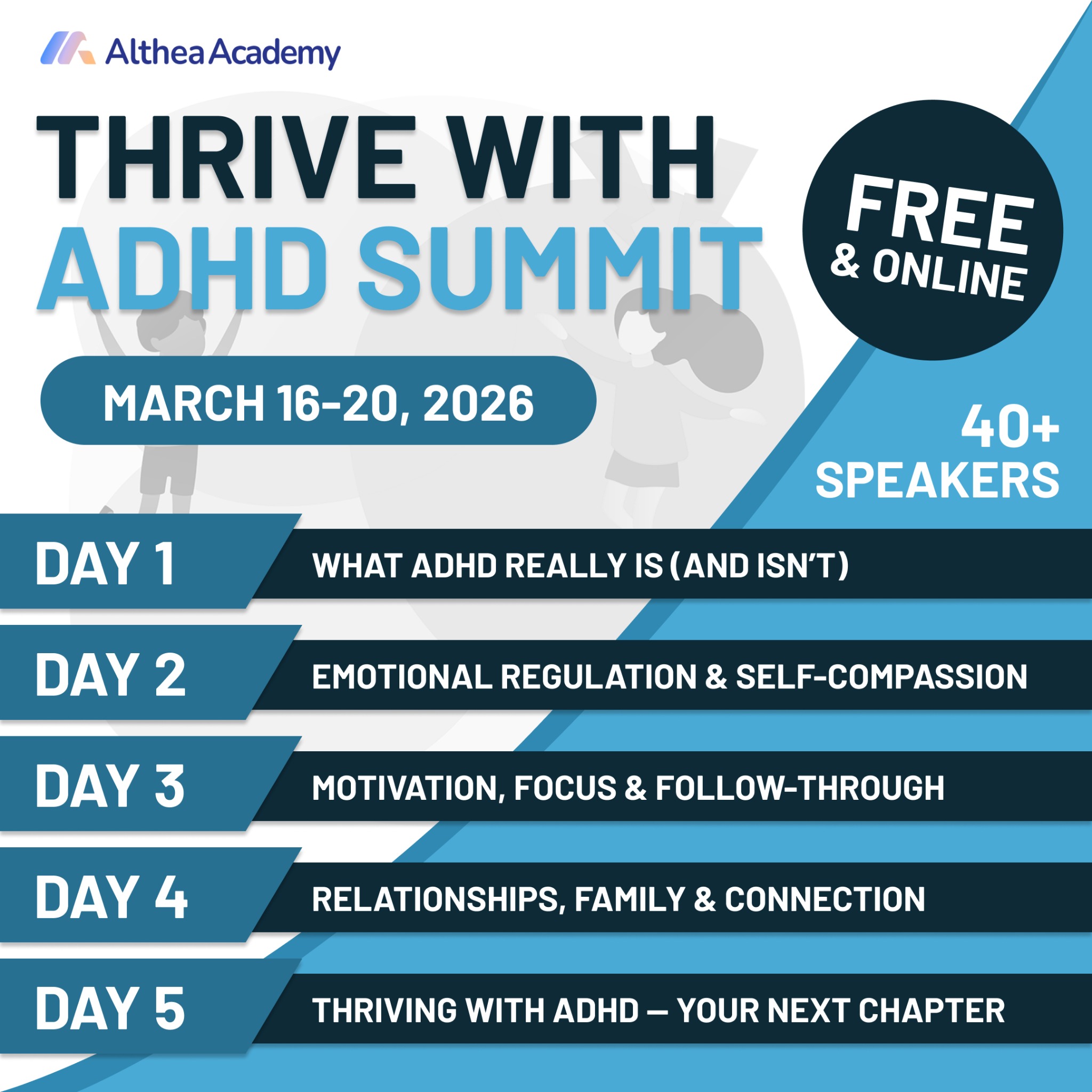 Althea Academy

THRIVE WITH ADHD SUMMIT

FREE & ONLINE

MARCH 16-20, 2026

40+ SPEAKERS

DAY 1 WHAT ADHD REALLY IS (AND ISN'T)

DAY 2 EMOTIONAL REGULATION & SELF-COMPASSION

DAY 3 MOTIVATION, FOCUS & FOLLOW-THROUGH

DAY 4 RELATIONSHIPS, FAMILY & CONNECTION

DAY 5 THRIVING WITH ADHD — YOUR NEXT CHAPTER